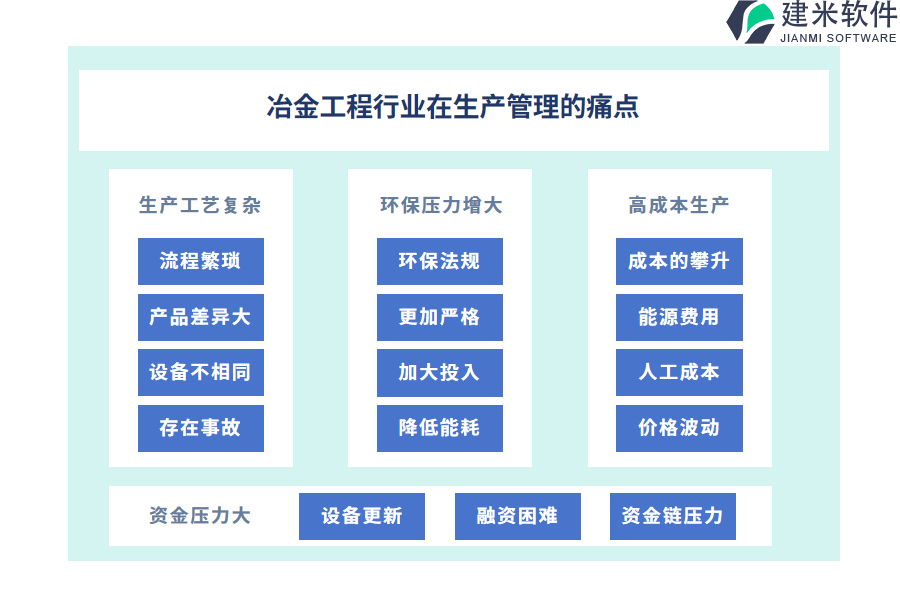 建米软件
JIANMI SOFTWARE

冶金工程行业在生产管理的痛点

生产工艺复杂
流程繁琐
产品差异大
设备不相同
存在事故

环保压力增大
环保法规
更加严格
加大投入
降低能耗

高成本生产
成本的攀升
能源费用
人工成本
价格波动

资金压力大
设备更新
融资困难
资金链压力